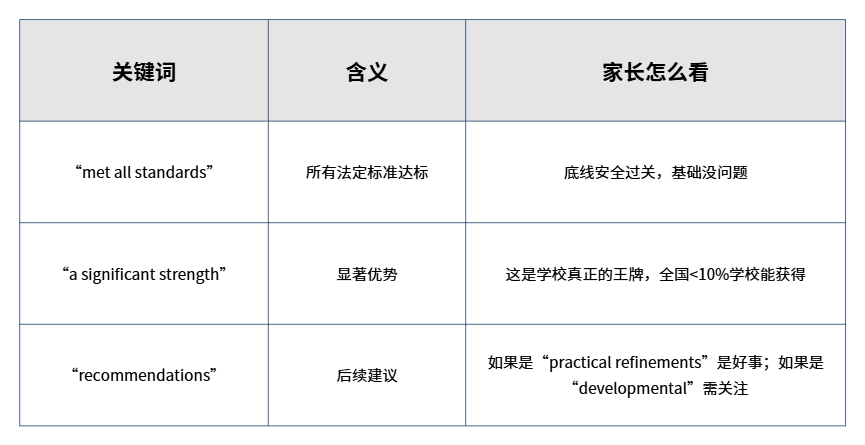 | 关键词 | 含义 | 家长怎么看 |
|---|---|---|
| “met all standards” | 所有法定标准达标 | 底线安全过关，基础没问题 |
| “a significant strength” | 显著优势 | 这是学校真正的王牌，全国<10%学校能获得 |
| “recommendations” | 后续建议 | 如果是“practical refinements”是好事；如果是“developmental”需关注 |